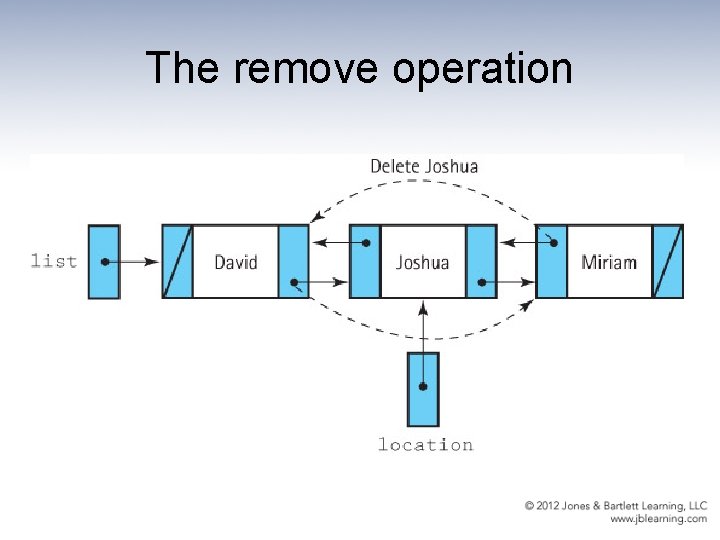 The remove operation

Delete Joshua

list

David

Joshua

Miriam

location

© 2012 Jones & Bartlett Learning, LLC
www.jblearning.com